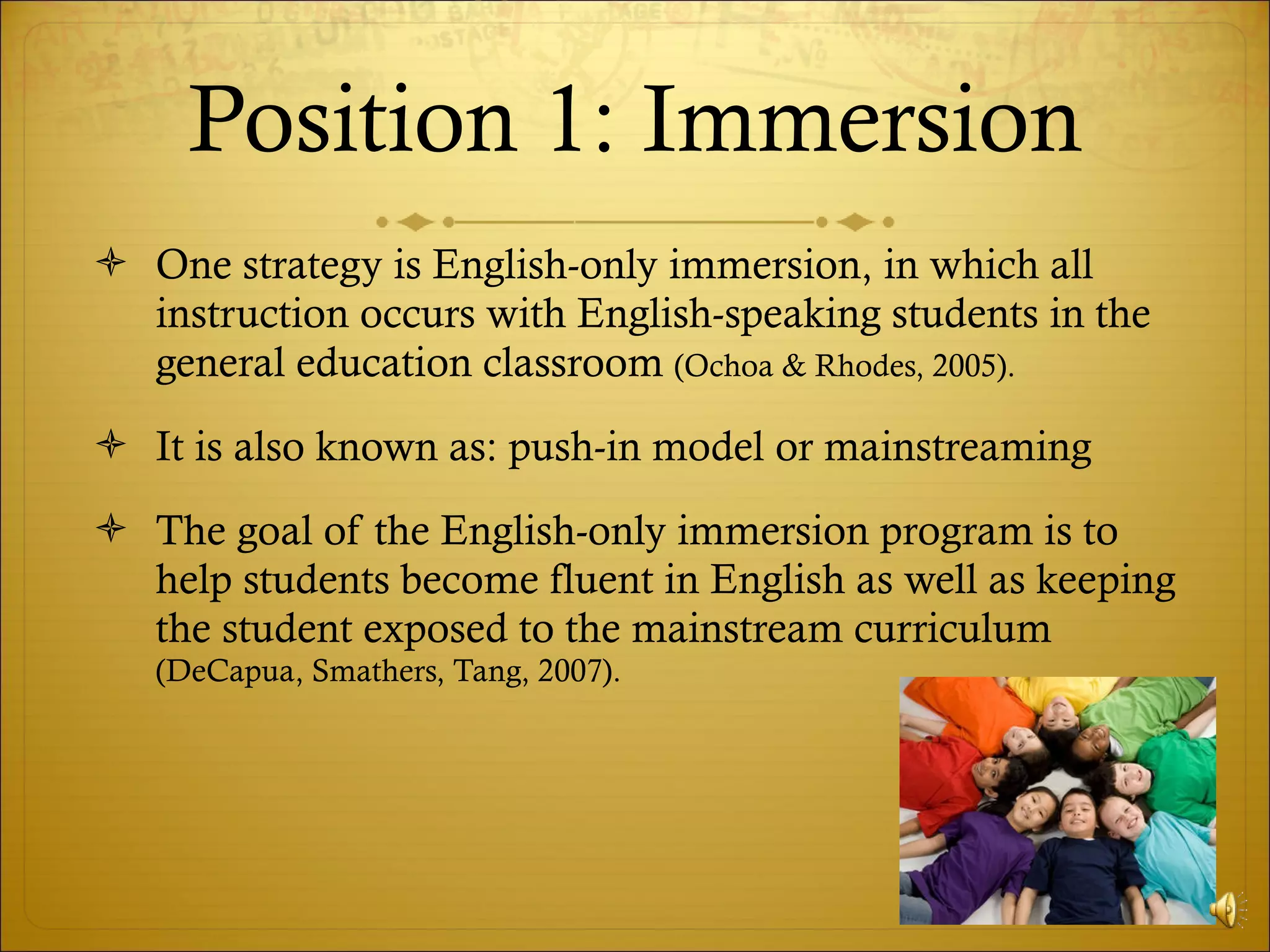 Position 1: Immersion

One strategy is English-only immersion, in which all instruction occurs with English-speaking students in the general education classroom (Ochoa & Rhodes, 2005).

It is also known as: push-in model or mainstreaming

The goal of the English-only immersion program is to help students become fluent in English as well as keeping the student exposed to the mainstream curriculum (DeCapua, Smathers, Tang, 2007).